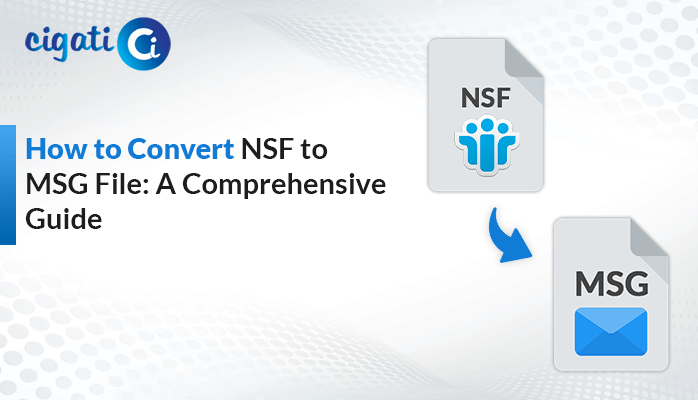 cigati Ci

How to Convert NSF to MSG File: A Comprehensive Guide

NSF

MSG